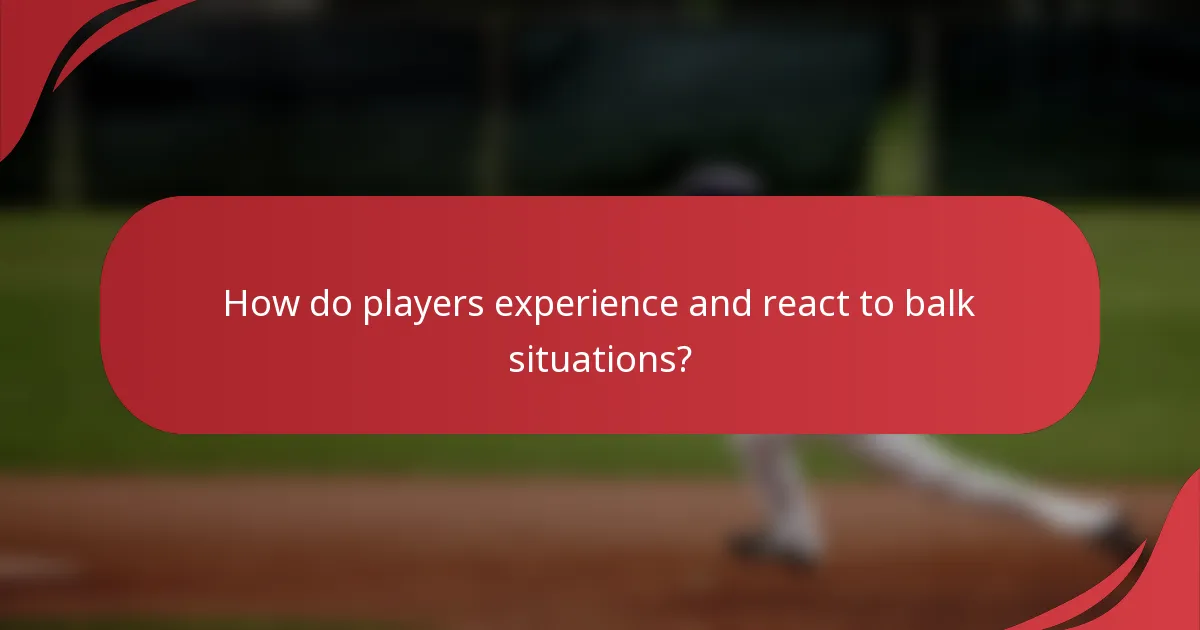 How do players experience and react to balk situations?